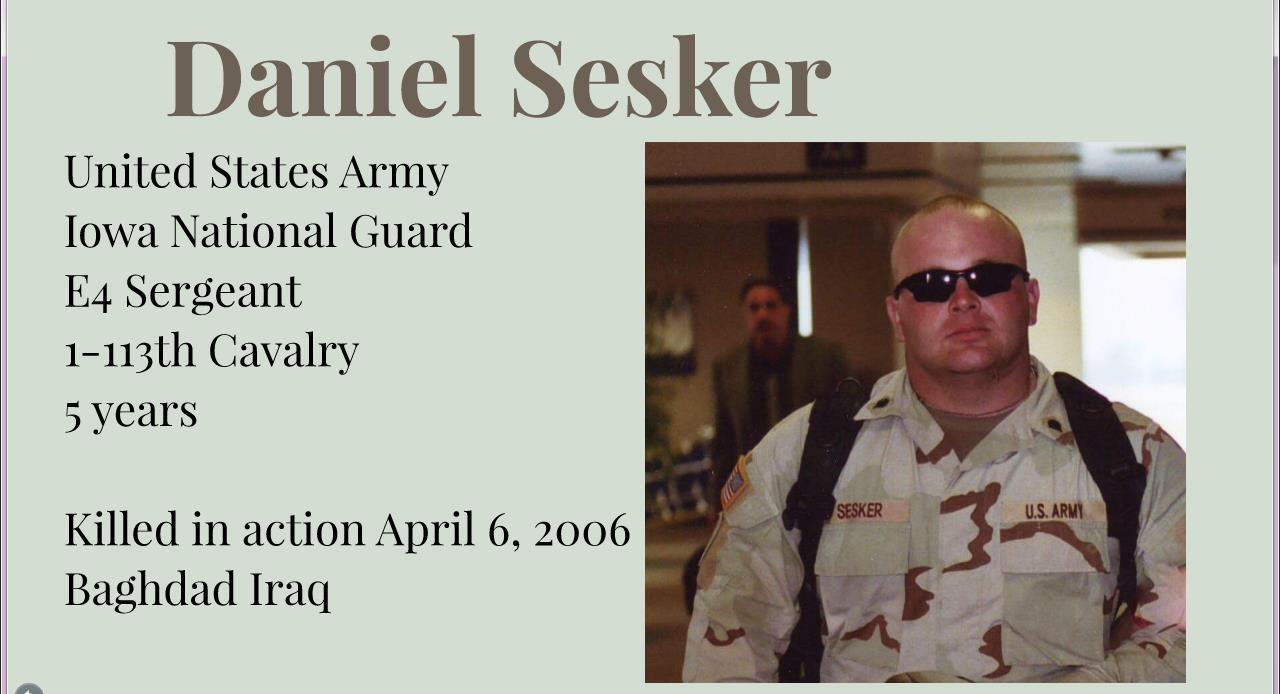 Daniel Sesker

United States Army
Iowa National Guard
E4 Sergeant
1-113th Cavalry
5 years

Killed in action April 6, 2006
Baghdad Iraq

SESKER
U.S. ARMY